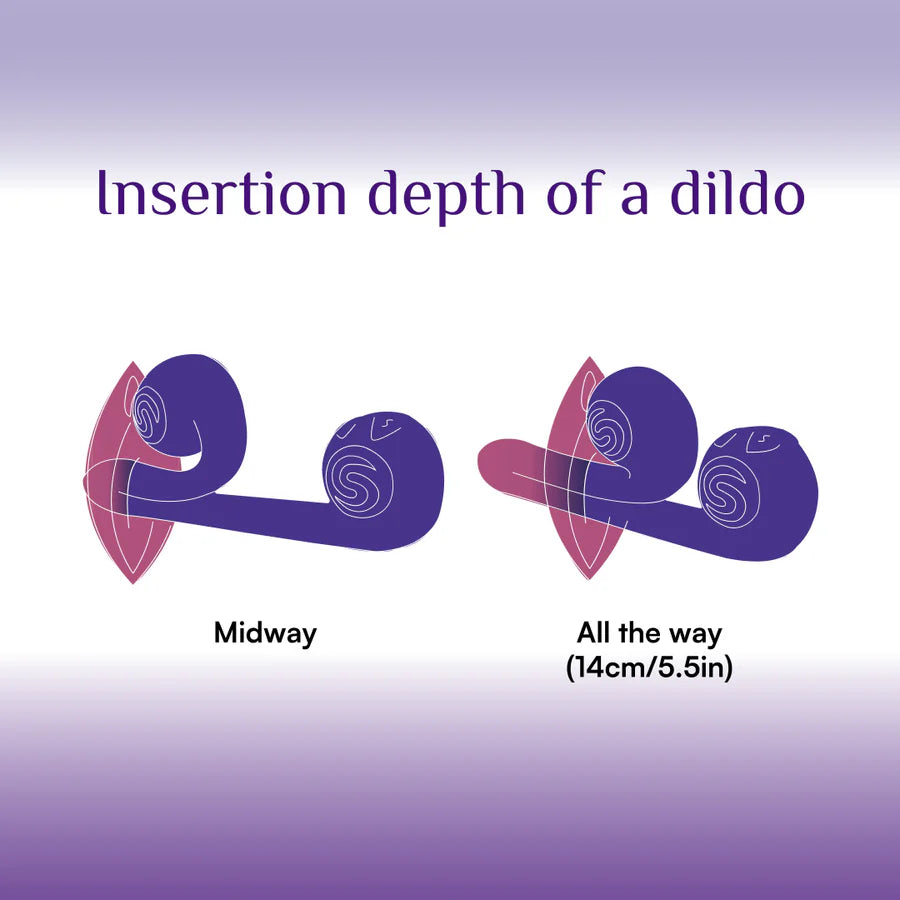 Insertion depth of a dildo

Midway

All the way
(14cm/5.5in)